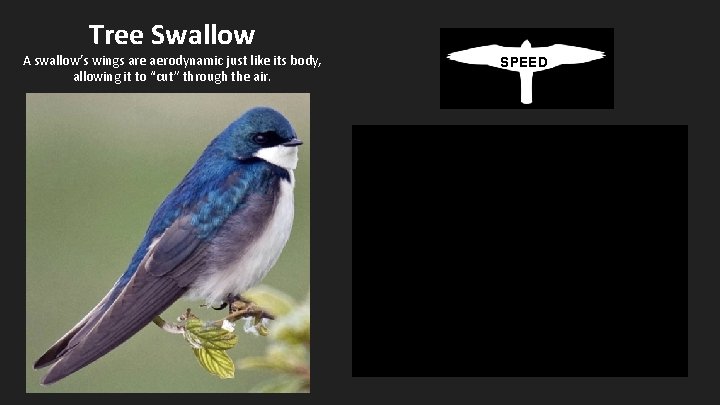 Tree Swallow

A swallow's wings are aerodynamic just like its body, allowing it to "cut" through the air.

SPEED